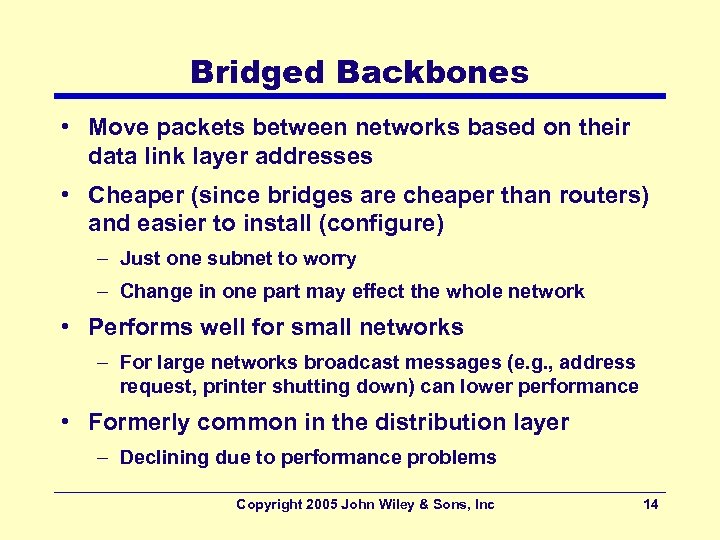 Bridged Backbones

• Move packets between networks based on their data link layer addresses

• Cheaper (since bridges are cheaper than routers) and easier to install (configure)

– Just one subnet to worry

– Change in one part may effect the whole network

• Performs well for small networks

– For large networks broadcast messages (e.g., address request, printer shutting down) can lower performance

• Formerly common in the distribution layer

– Declining due to performance problems

Copyright 2005 John Wiley & Sons, Inc

14